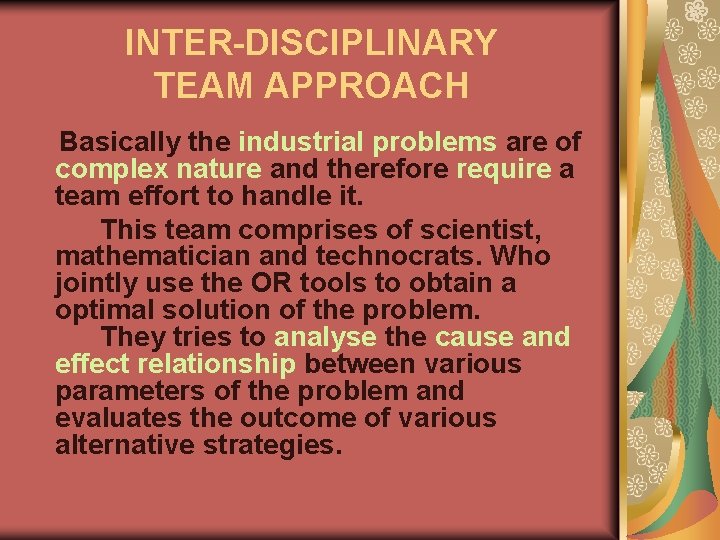 INTER-DISCIPLINARY TEAM APPROACH

Basically the industrial problems are of complex nature and therefore require a team effort to handle it.

This team comprises of scientist, mathematician and technocrats. Who jointly use the OR tools to obtain a optimal solution of the problem.

They tries to analyse the cause and effect relationship between various parameters of the problem and evaluates the outcome of various alternative strategies.